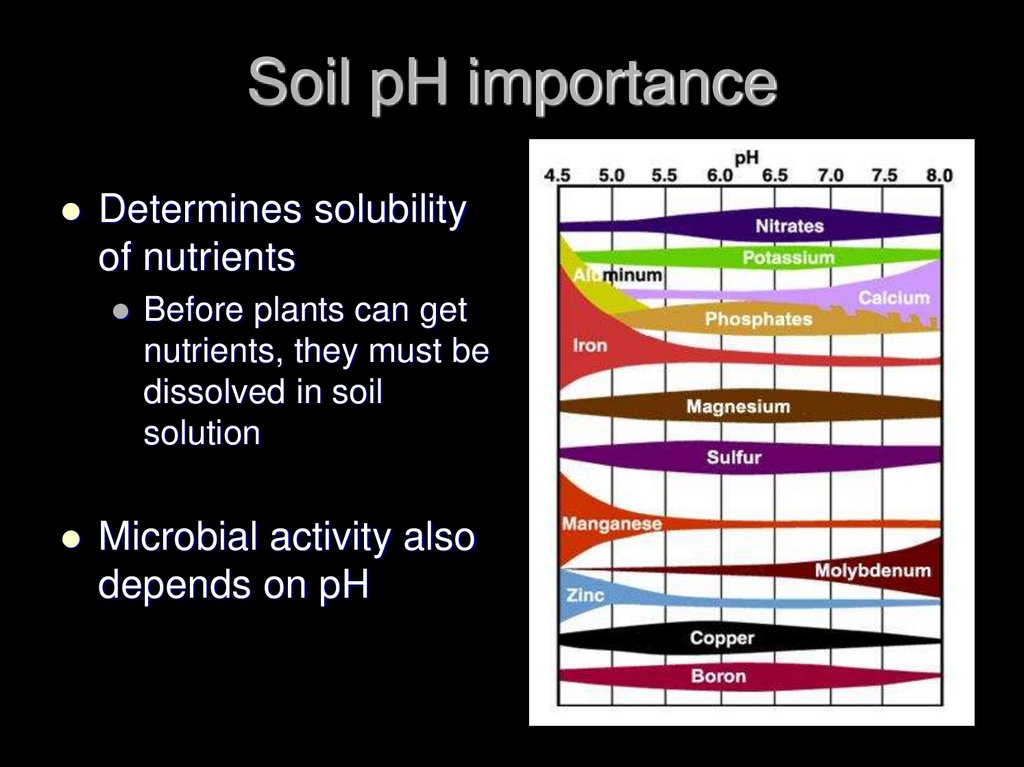 Soil pH importance

- Determines solubility of nutrients
  - Before plants can get nutrients, they must be dissolved in soil solution

- Microbial activity also depends on pH

pH
4.5 5.0 5.5 6.0 6.5 7.0 7.5 8.0

Nitrates
Potassium
Aluminum
Calcium
Phosphates
Iron
Magnesium
Sulfur
Manganese
Molybdenum
Zinc
Copper
Boron